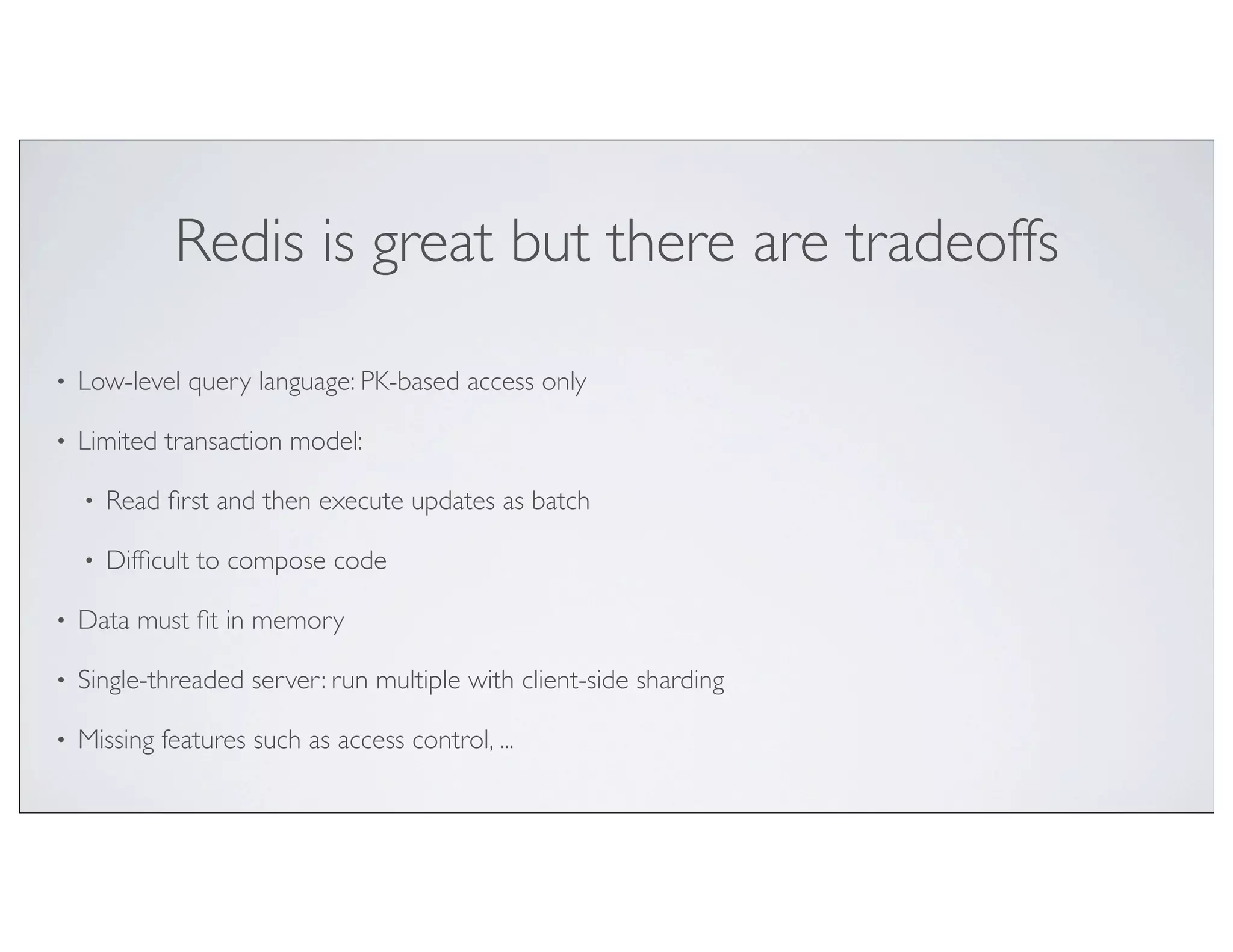 Redis is great but there are tradeoffs

• Low-level query language: PK-based access only

• Limited transaction model:

  • Read first and then execute updates as batch

  • Difficult to compose code

• Data must fit in memory

• Single-threaded server: run multiple with client-side sharding

• Missing features such as access control, ...